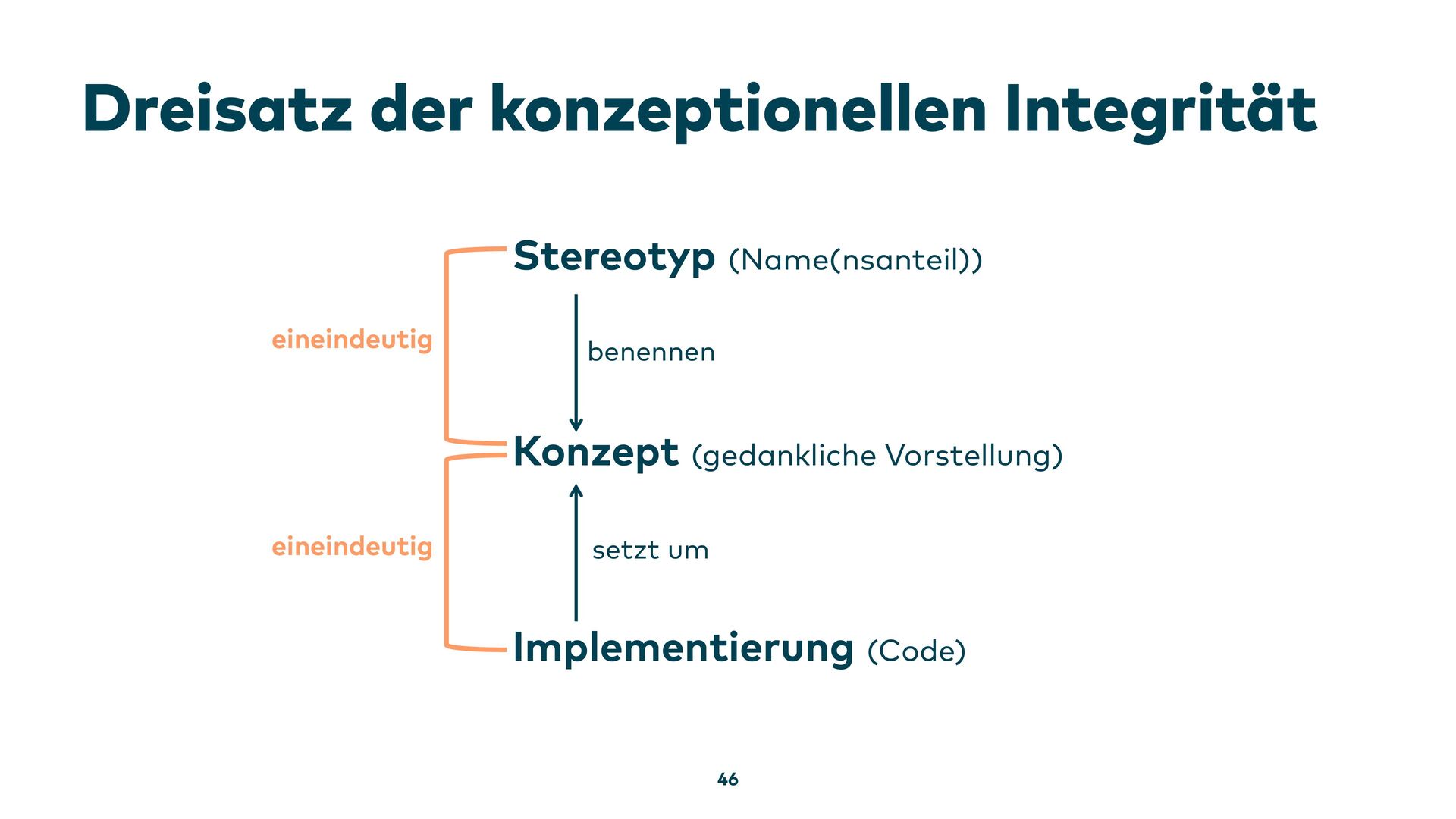 Dreisatz der konzeptionellen Integrität

Stereotyp (Name(nsanteil))

eineindeutig

benennen

Konzept (gedankliche Vorstellung)

eineindeutig

setzt um

Implementierung (Code)

46